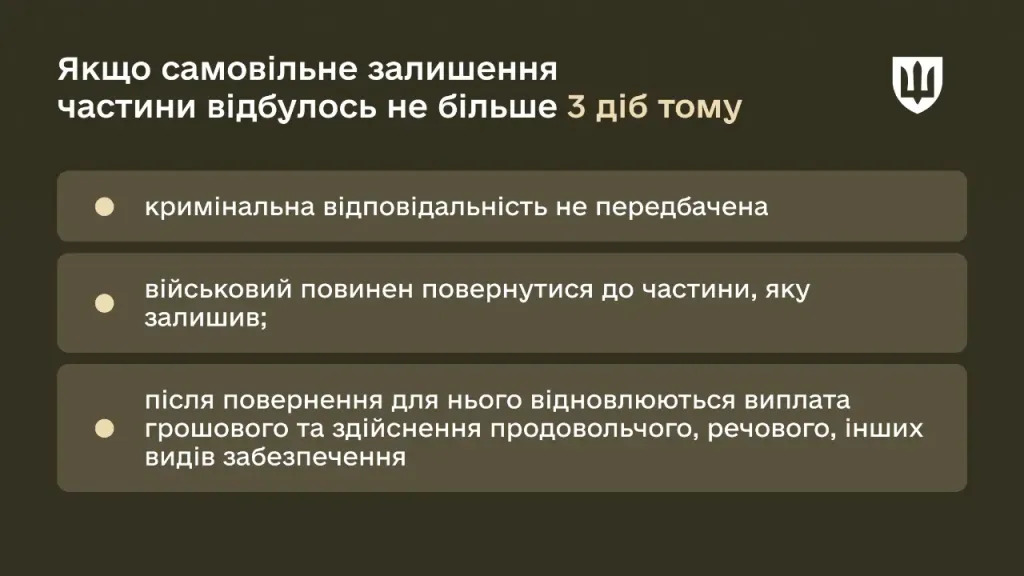 Якщо самовільне залишення частини відбулось не більше 3 діб тому

кримінальна відповідальність не передбачена

військовий повинен повернутися до частини, яку залишив;

після повернення для нього відновлюються виплата грошового та здійснення продовольчого, речового, інших видів забезпечення